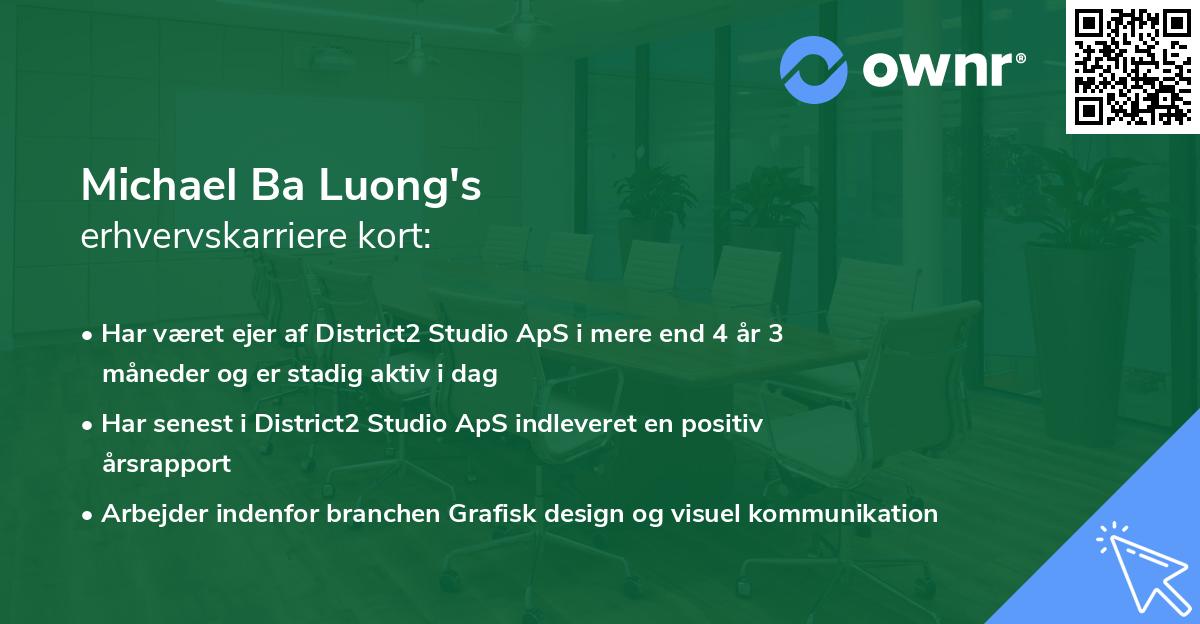 ownr®

Michael Ba Luong's
erhvervskarriere kort:

• Har været ejer af District2 Studio ApS i mere end 4 år 3 måneder og er stadig aktiv i dag

• Har senest i District2 Studio ApS indleveret en positiv årsrapport

• Arbejder indenfor branchen Grafisk design og visuel kommunikation